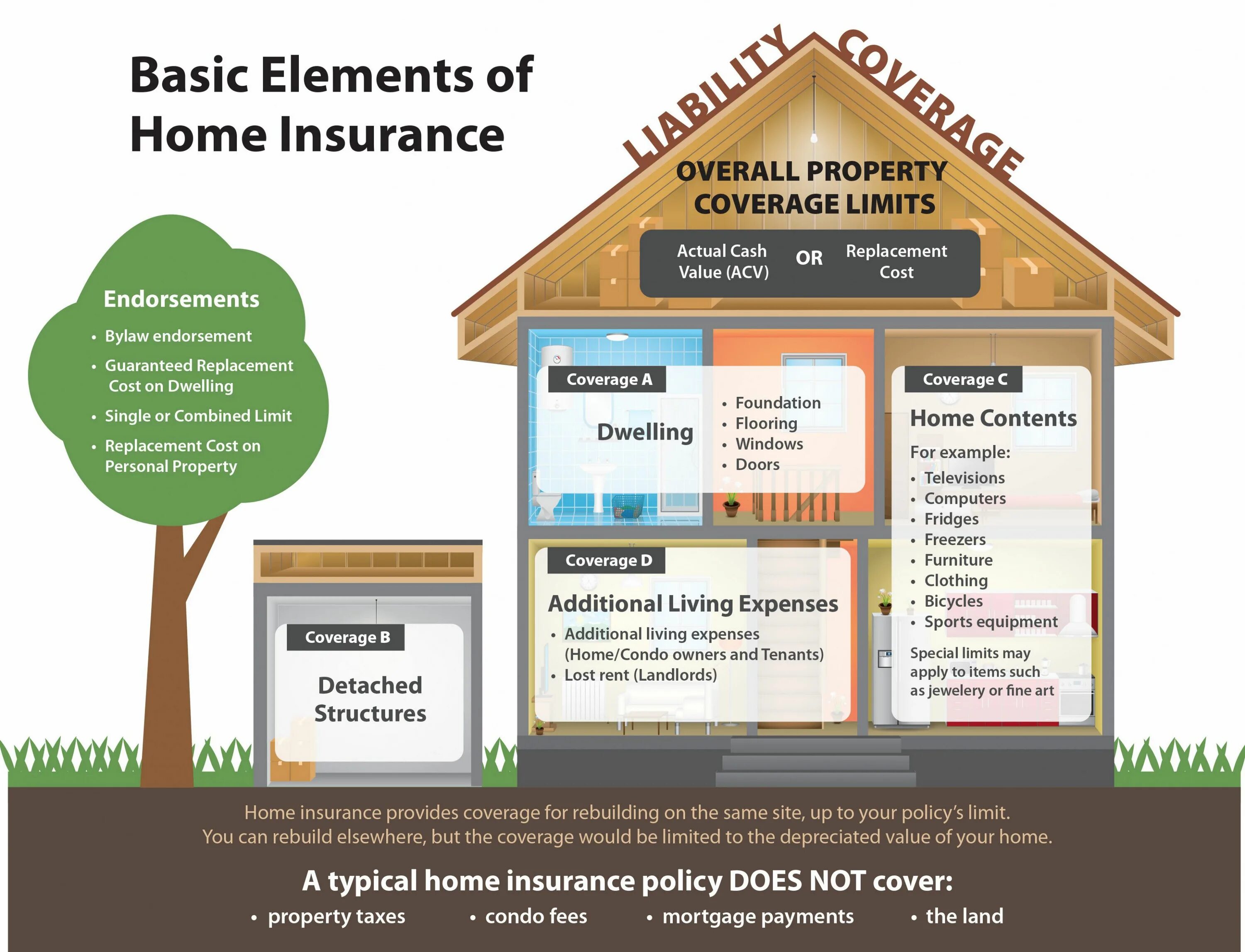 Basic Elements of Home Insurance

LIABILITY COVERAGE

OVERALL PROPERTY COVERAGE LIMITS

Actual Cash Value (ACV) OR Replacement Cost

Endorsements
• Bylaw endorsement
• Guaranteed Replacement Cost on Dwelling
• Single or Combined Limit
• Replacement Cost on Personal Property

Coverage A
Dwelling
• Foundation
• Flooring
• Windows
• Doors

Coverage C
Home Contents
For example:
• Televisions
• Computers
• Fridges
• Freezers
• Furniture
• Clothing
• Bicycles
• Sports equipment
Special limits may apply to items such as jewelery or fine art

Coverage D
Additional Living Expenses
• Additional living expenses (Home/Condo owners and Tenants)
• Lost rent (Landlords)

Coverage B
Detached Structures

Home insurance provides coverage for rebuilding on the same site, up to your policy's limit. You can rebuild elsewhere, but the coverage would be limited to the depreciated value of your home.

A typical home insurance policy DOES NOT cover:
• property taxes • condo fees • mortgage payments • the land